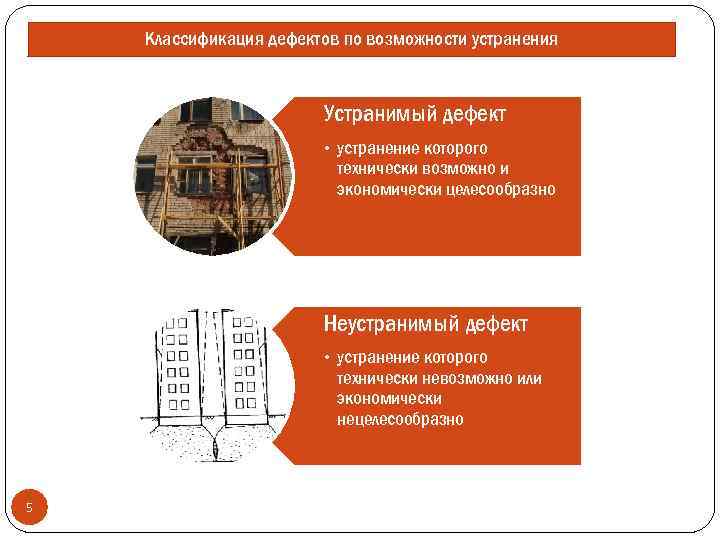 Классификация дефектов по возможности устранения

Устранимый дефект

• устранение которого технически возможно и экономически целесообразно

Неустранимый дефект

• устранение которого технически невозможно или экономически нецелесообразно

5